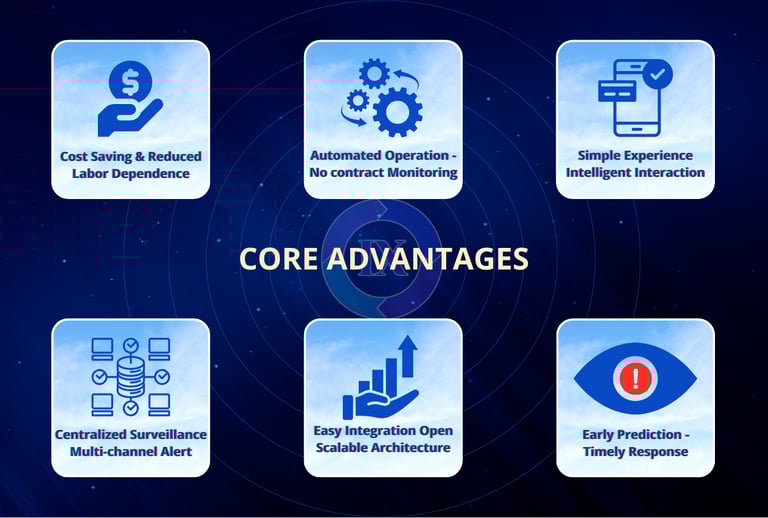 Cost Saving & Reduced Labor Dependence

Automated Operation - No contract Monitoring

Simple Experience Intelligent Interaction

CORE ADVANTAGES

Centralized Surveillance Multi-channel Alert

Easy Integration Open Scalable Architecture

Early Prediction - Timely Response